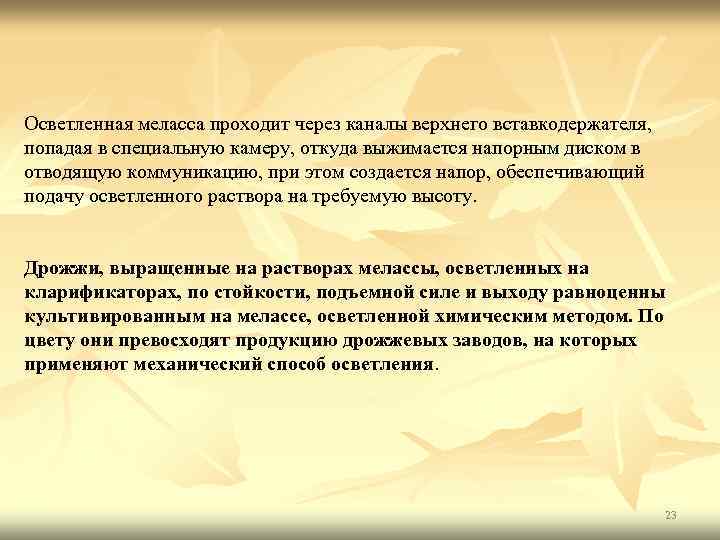 Осветленная меласса проходит через каналы верхнего вставкодержателя, попадая в специальную камеру, откуда выжимается напорным диском в отводящую коммуникацию, при этом создается напор, обеспечивающий подачу осветленного раствора на требуемую высоту.

Дрожжи, выращенные на растворах мелассы, осветленных на кларификаторах, по стойкости, подъемной силе и выходу равноценны культивированным на мелассе, осветленной химическим методом. По цвету они превосходят продукцию дрожжевых заводов, на которых применяют механический способ осветления.

23